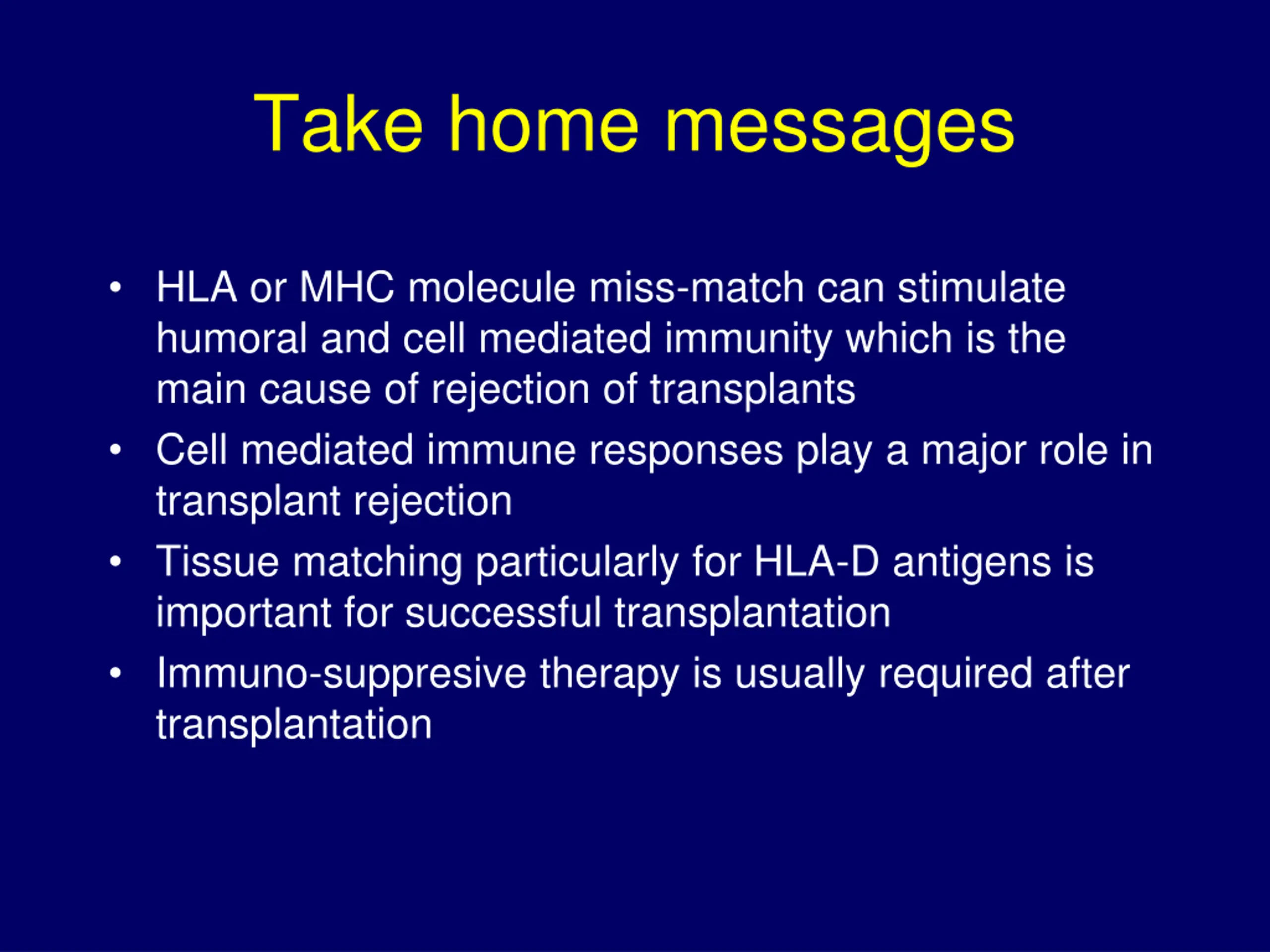 Take home messages

• HLA or MHC molecule miss-match can stimulate humoral and cell mediated immunity which is the main cause of rejection of transplants
• Cell mediated immune responses play a major role in transplant rejection
• Tissue matching particularly for HLA-D antigens is important for successful transplantation
• Immuno-suppresive therapy is usually required after transplantation